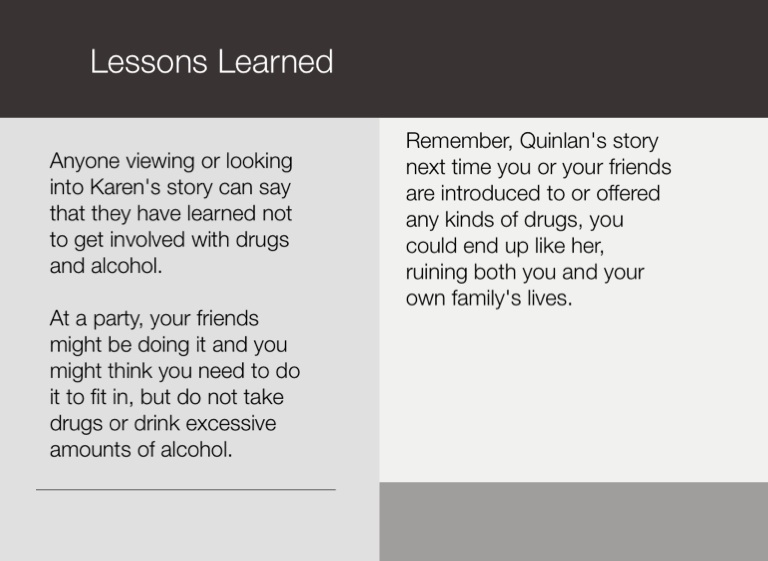 Lessons Learned

Anyone viewing or looking into Karen's story can say that they have learned not to get involved with drugs and alcohol.

At a party, your friends might be doing it and you might think you need to do it to fit in, but do not take drugs or drink excessive amounts of alcohol.

Remember, Quinlan's story next time you or your friends are introduced to or offered any kinds of drugs, you could end up like her, ruining both you and your own family's lives.